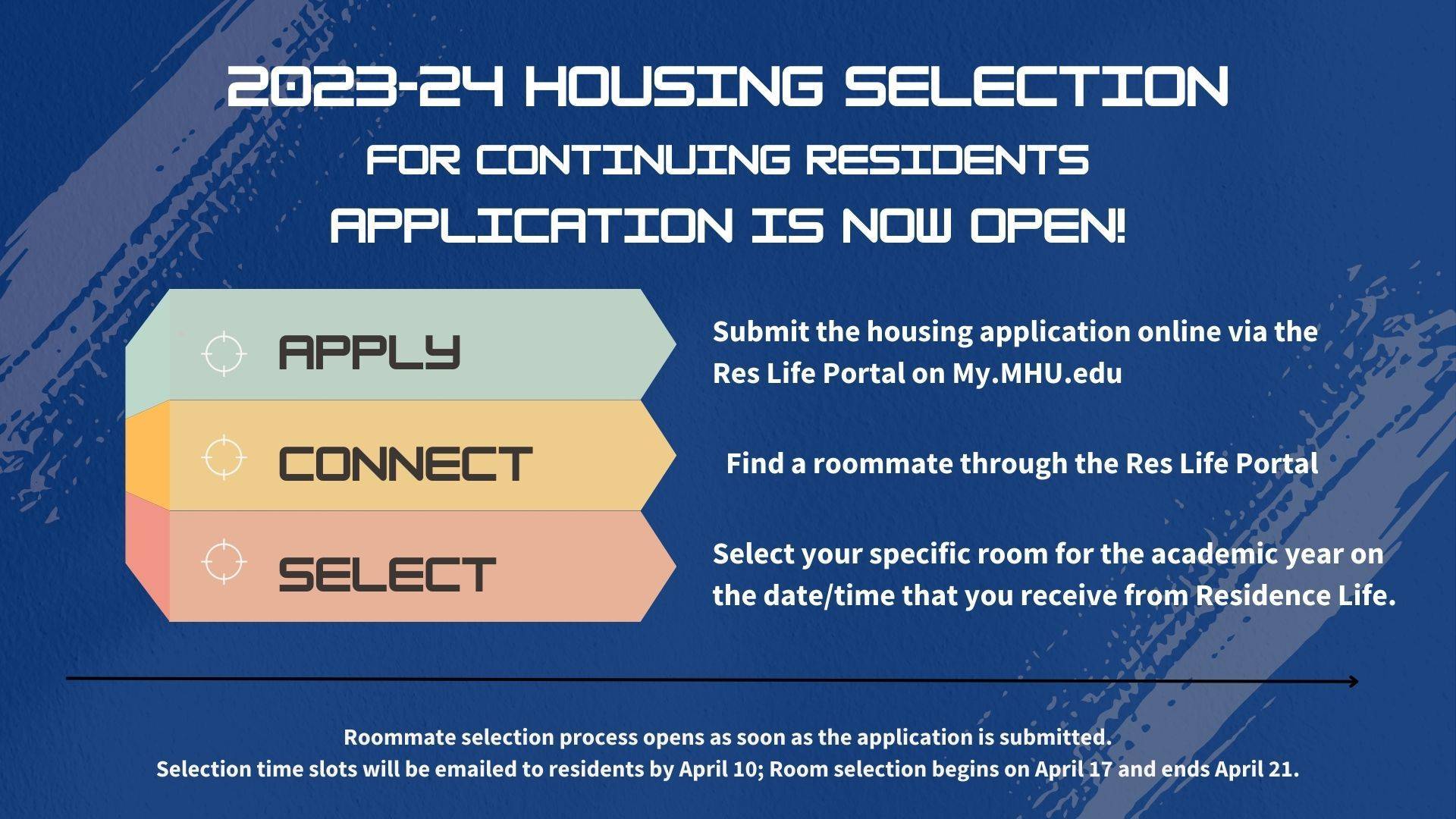 2023-24 HOUSING SELECTION
FOR CONTINUING RESIDENTS
APPLICATION IS NOW OPEN!

APPLY

Submit the housing application online via the Res Life Portal on My.MHU.edu

CONNECT

Find a roommate through the Res Life Portal

SELECT

Select your specific room for the academic year on the date/time that you receive from Residence Life.

Roommate selection process opens as soon as the application is submitted.
Selection time slots will be emailed to residents by April 10; Room selection begins on April 17 and ends April 21.